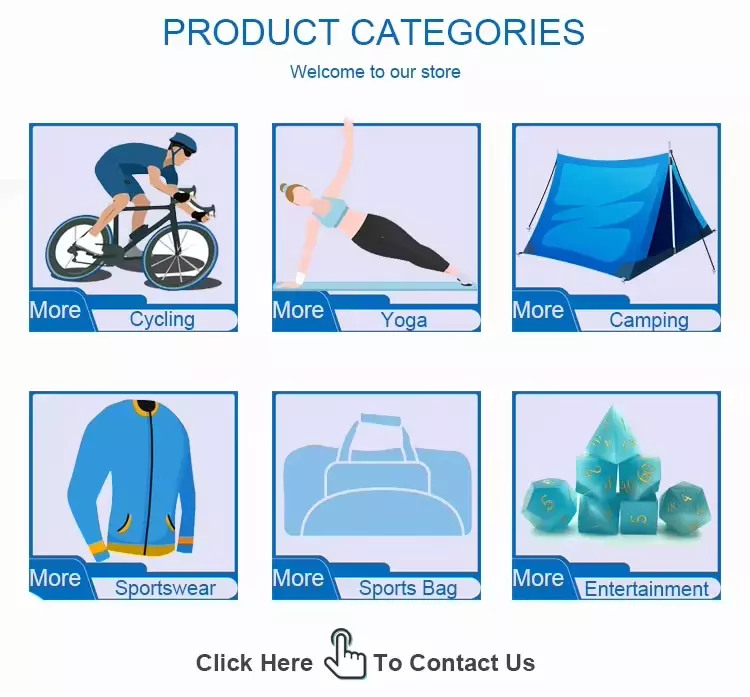 PRODUCT CATEGORIES
Welcome to our store

More Cycling

More Yoga

More Camping

More Sportswear

More Sports Bag

More Entertainment

Click Here To Contact Us